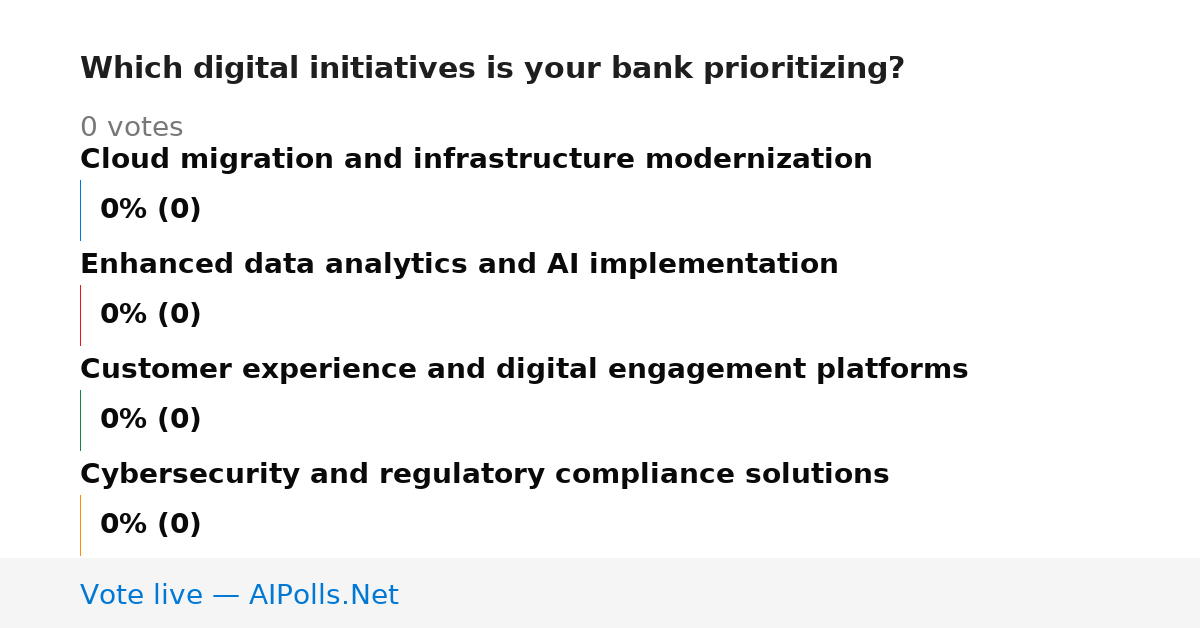 Which digital initiatives is your bank prioritizing?

0 votes

Cloud migration and infrastructure modernization

0% (0)

Enhanced data analytics and AI implementation

0% (0)

Customer experience and digital engagement platforms

0% (0)

Cybersecurity and regulatory compliance solutions

0% (0)

Vote live — AIPolls.Net